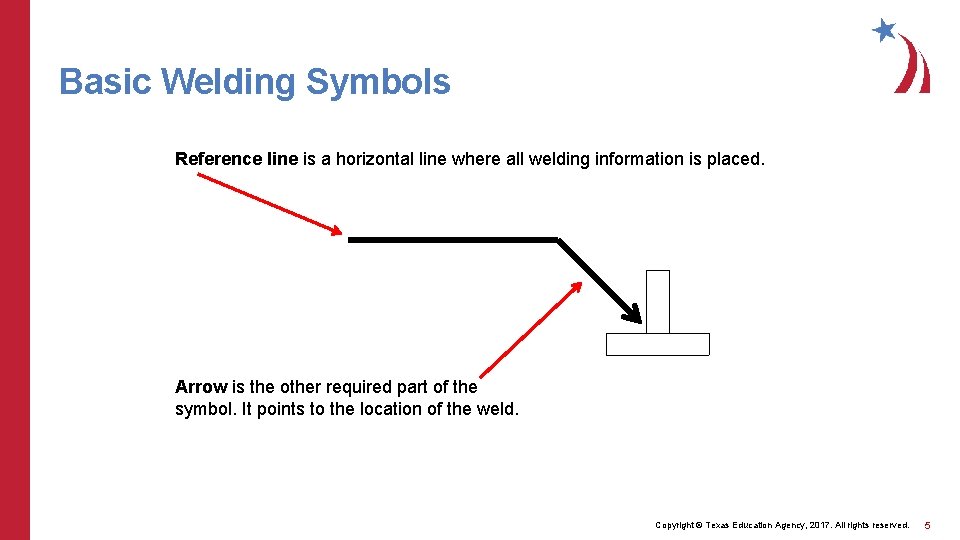 Basic Welding Symbols

Reference line is a horizontal line where all welding information is placed.

Arrow is the other required part of the symbol. It points to the location of the weld.

Copyright © Texas Education Agency, 2017. All rights reserved.

5